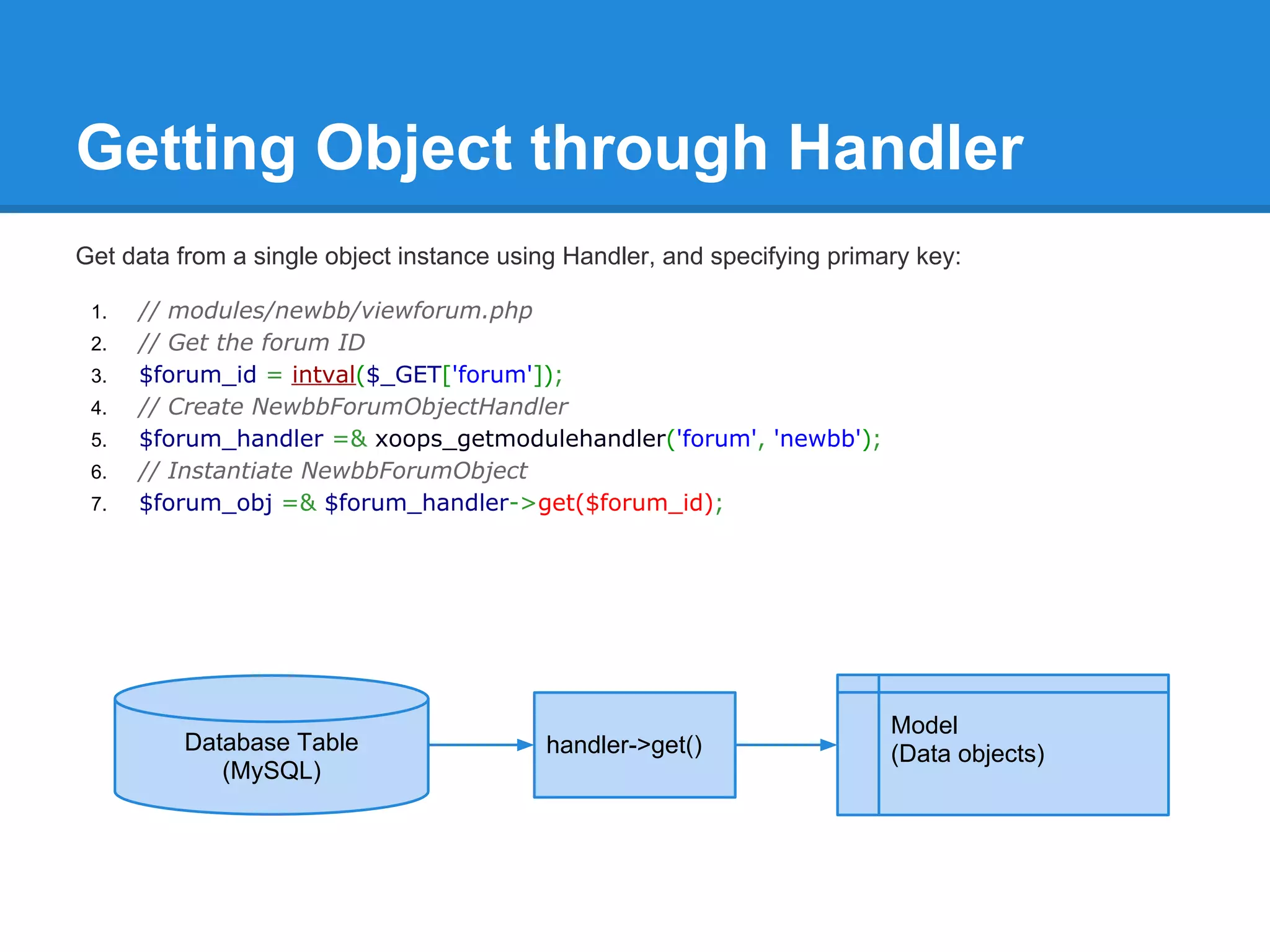 Getting Object through Handler

Get data from a single object instance using Handler, and specifying primary key:

1. // modules/newbb/viewforum.php
2. // Get the forum ID
3. $forum_id = intval($_GET['forum']);
4. // Create NewbbForumObjectHandler
5. $forum_handler =& xoops_getmodulehandler('forum', 'newbb');
6. // Instantiate NewbbForumObject
7. $forum_obj =& $forum_handler->get($forum_id);

Database Table (MySQL)

handler->get()

Model (Data objects)